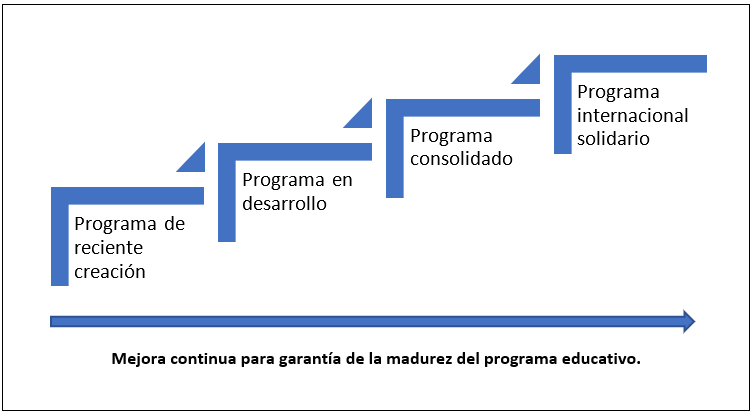 Programa de reciente creación

Programa en desarrollo

Programa consolidado

Programa internacional solidario

Mejora continua para garantía de la madurez del programa educativo.